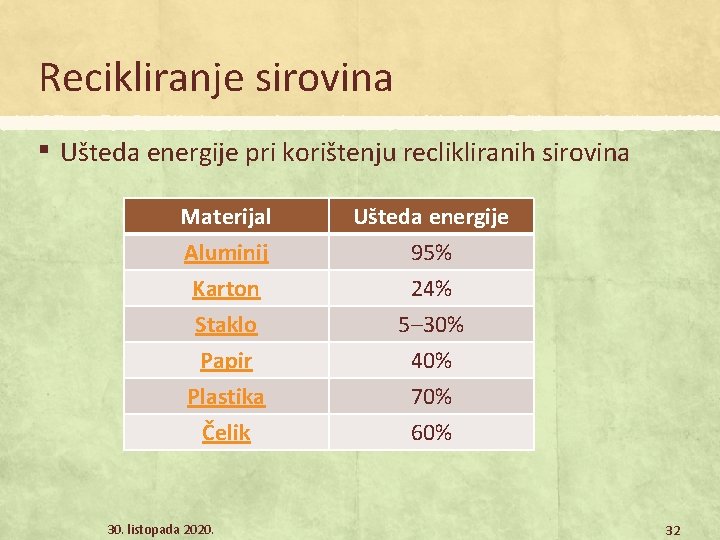 Recikliranje sirovina

▪ Ušteda energije pri korištenju reclikliranih sirovina

| Materijal | Ušteda energije |
|---|---|
| Aluminij | 95% |
| Karton | 24% |
| Staklo | 5–30% |
| Papir | 40% |
| Plastika | 70% |
| Čelik | 60% |

30. listopada 2020.

32